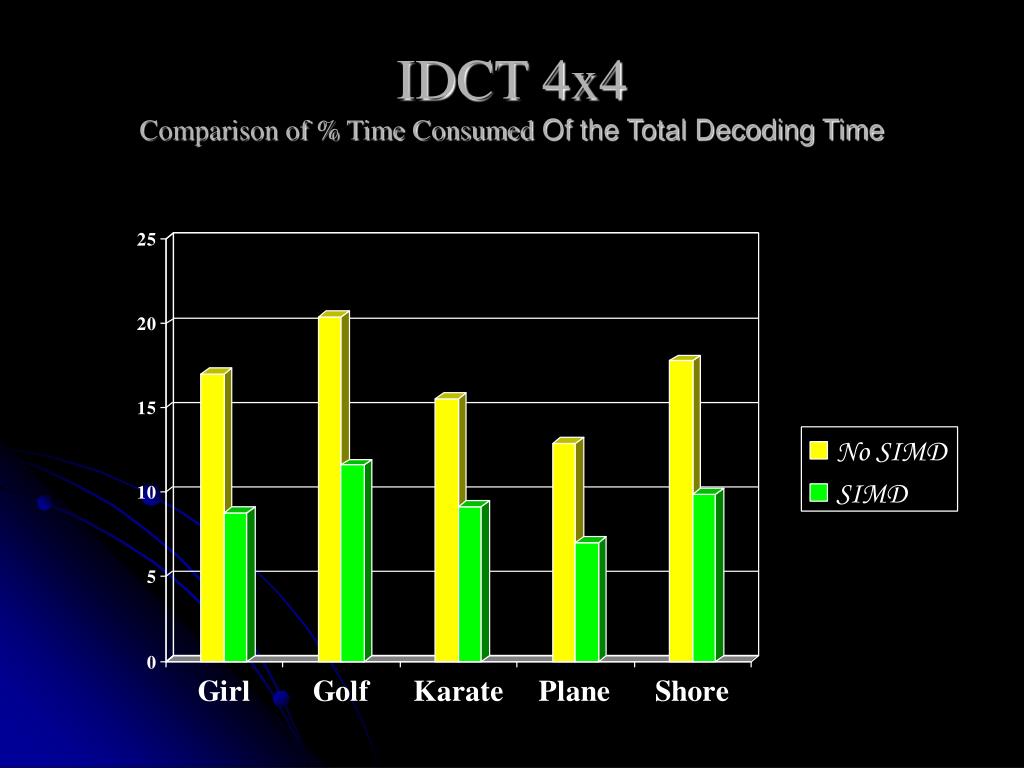 IDCT 4x4
Comparison of % Time Consumed Of the Total Decoding Time

25
20
15
10
5
0

Girl Golf Karate Plane Shore

No SIMD
SIMD